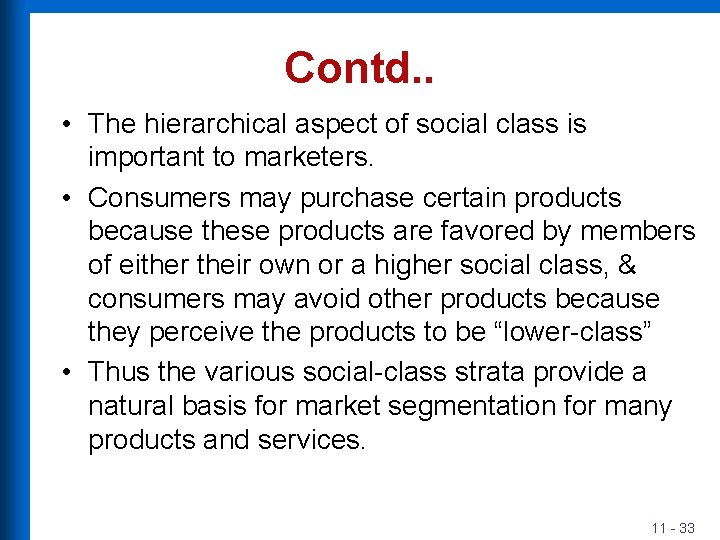 Contd..

• The hierarchical aspect of social class is important to marketers.

• Consumers may purchase certain products because these products are favored by members of either their own or a higher social class, & consumers may avoid other products because they perceive the products to be “lower-class”

• Thus the various social-class strata provide a natural basis for market segmentation for many products and services.

11 - 33